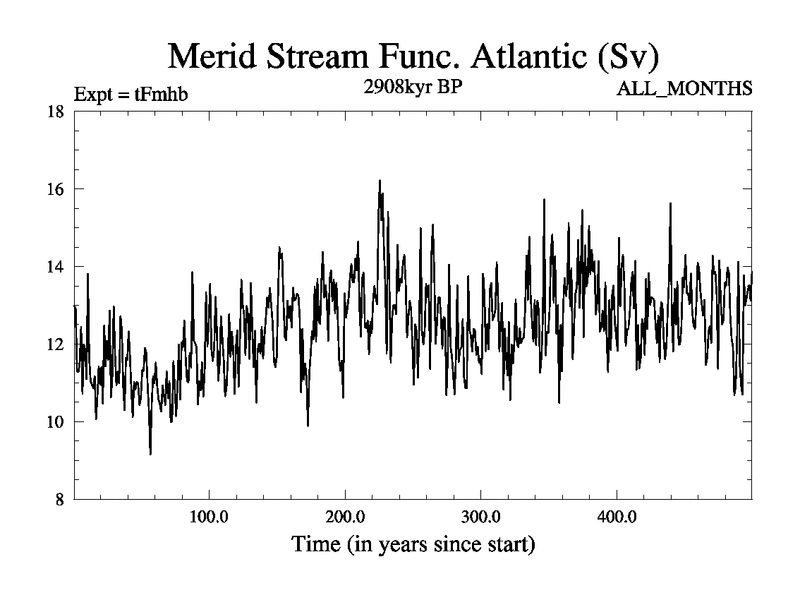 Merid Stream Func. Atlantic (Sv)

Expt = tFmhb

2908kyr BP

ALL_MONTHS

18

16

14

12

10

8

100.0

200.0

300.0

400.0

Time (in years since start)